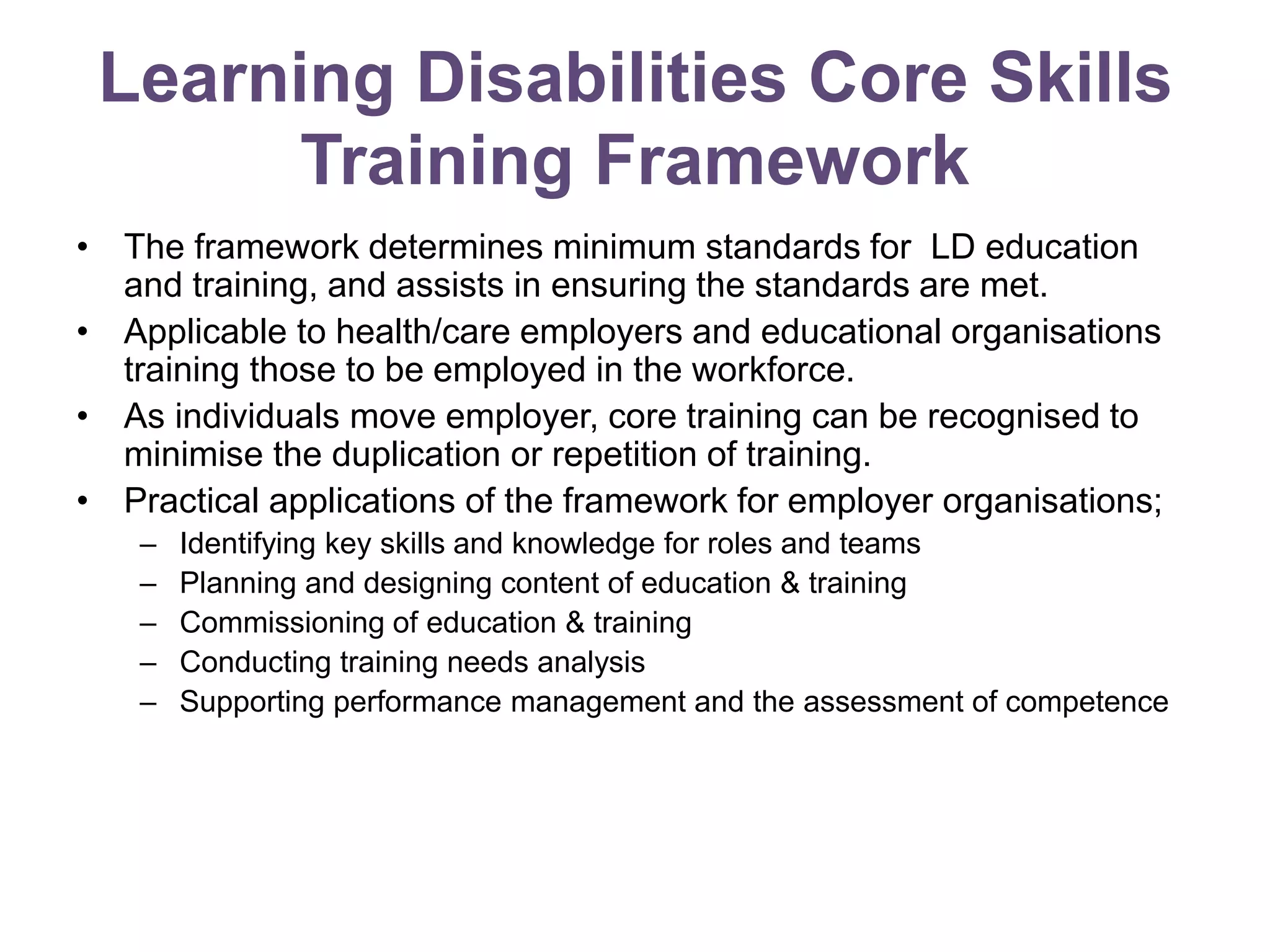 Learning Disabilities Core Skills Training Framework

• The framework determines minimum standards for LD education and training, and assists in ensuring the standards are met.
• Applicable to health/care employers and educational organisations training those to be employed in the workforce.
• As individuals move employer, core training can be recognised to minimise the duplication or repetition of training.
• Practical applications of the framework for employer organisations;
– Identifying key skills and knowledge for roles and teams
– Planning and designing content of education & training
– Commissioning of education & training
– Conducting training needs analysis
– Supporting performance management and the assessment of competence